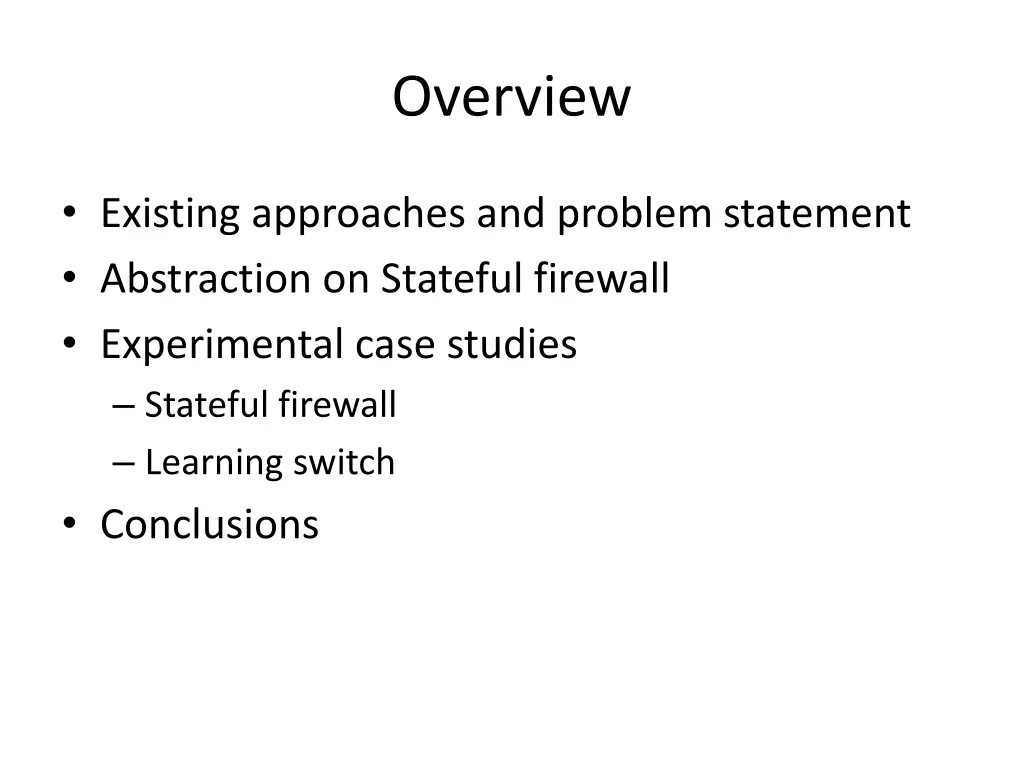 Overview

• Existing approaches and problem statement
• Abstraction on Stateful firewall
• Experimental case studies
– Stateful firewall
– Learning switch
• Conclusions